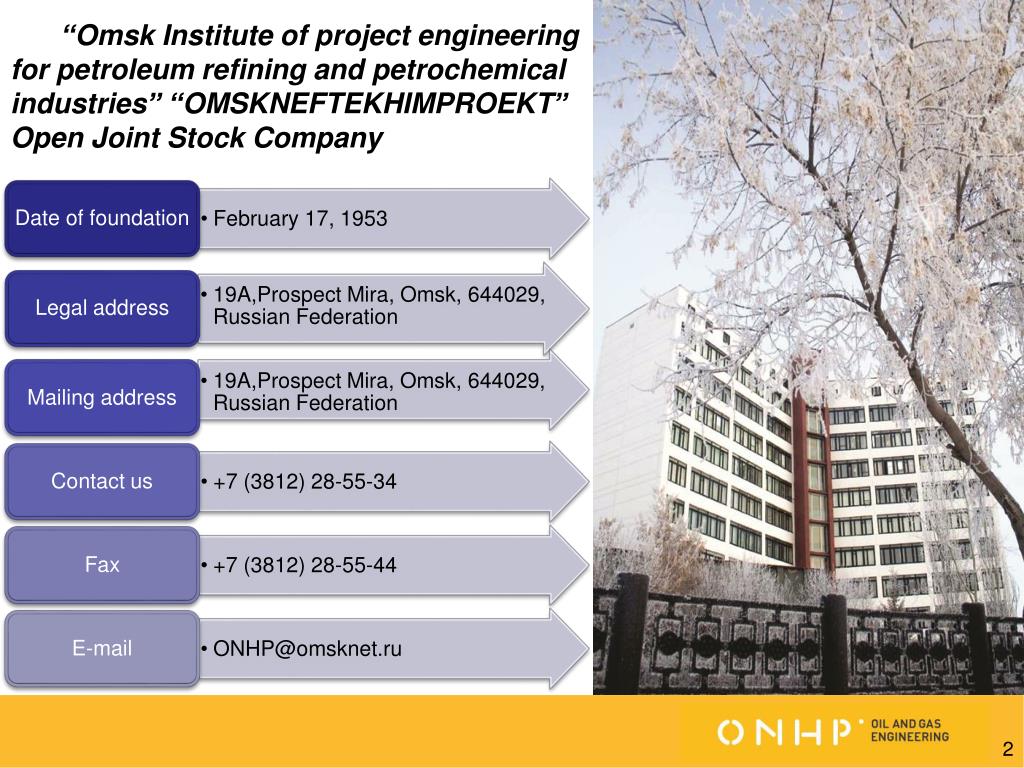 “Omsk Institute of project engineering for petroleum refining and petrochemical industries” “OMSKNEFTEKHIMPROEKT” Open Joint Stock Company

Date of foundation
• February 17, 1953

Legal address
• 19A,Prospect Mira, Omsk, 644029, Russian Federation

Mailing address
• 19A,Prospect Mira, Omsk, 644029, Russian Federation

Contact us
• +7 (3812) 28-55-34

Fax
• +7 (3812) 28-55-44

E-mail
• ONHP@omsknet.ru

ONHP OIL AND GAS ENGINEERING

2